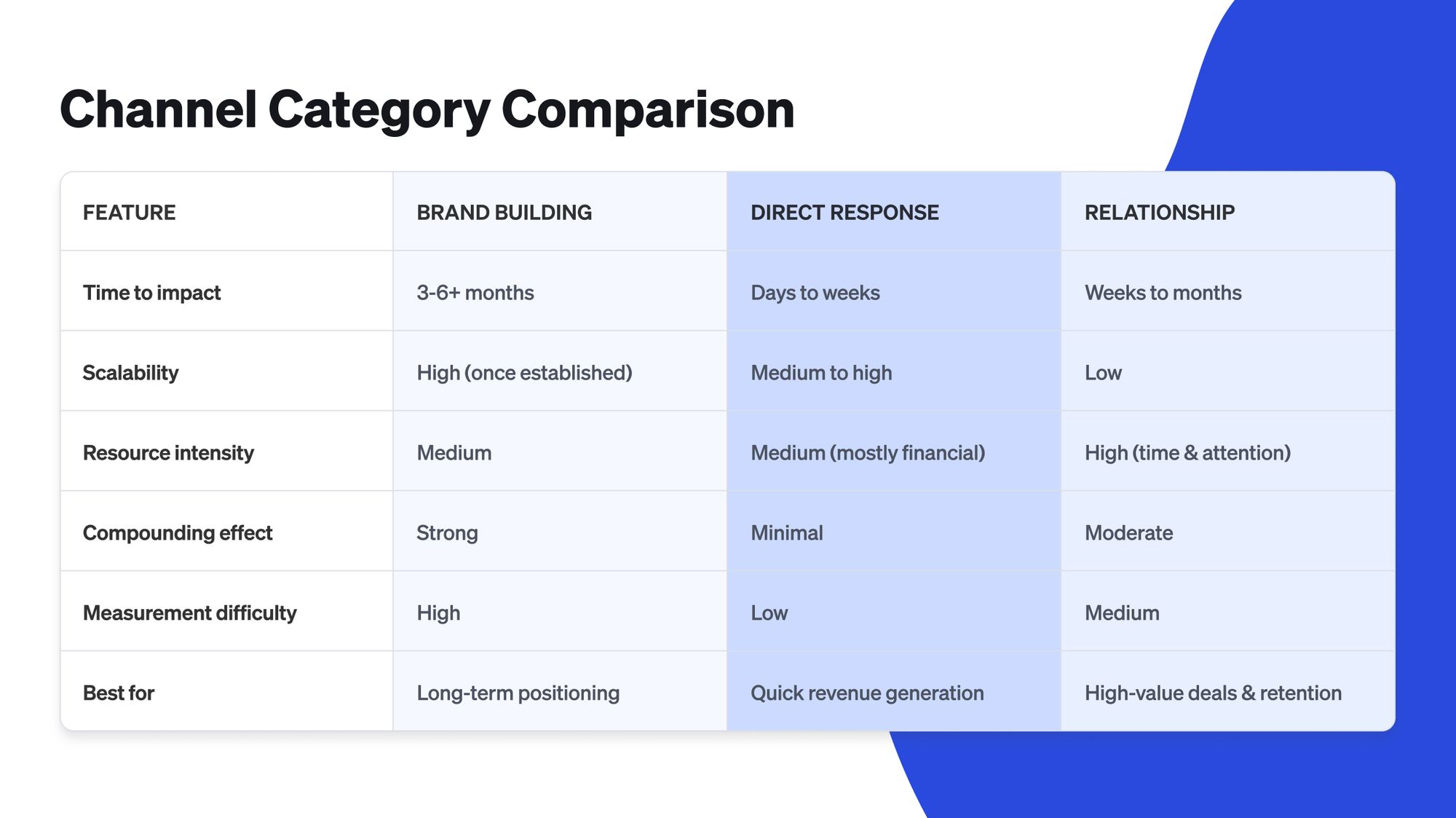 Channel Category Comparison

| FEATURE | BRAND BUILDING | DIRECT RESPONSE | RELATIONSHIP |
|---|---|---|---|
| Time to impact | 3-6+ months | Days to weeks | Weeks to months |
| Scalability | High (once established) | Medium to high | Low |
| Resource intensity | Medium | Medium (mostly financial) | High (time & attention) |
| Compounding effect | Strong | Minimal | Moderate |
| Measurement difficulty | High | Low | Medium |
| Best for | Long-term positioning | Quick revenue generation | High-value deals & retention |